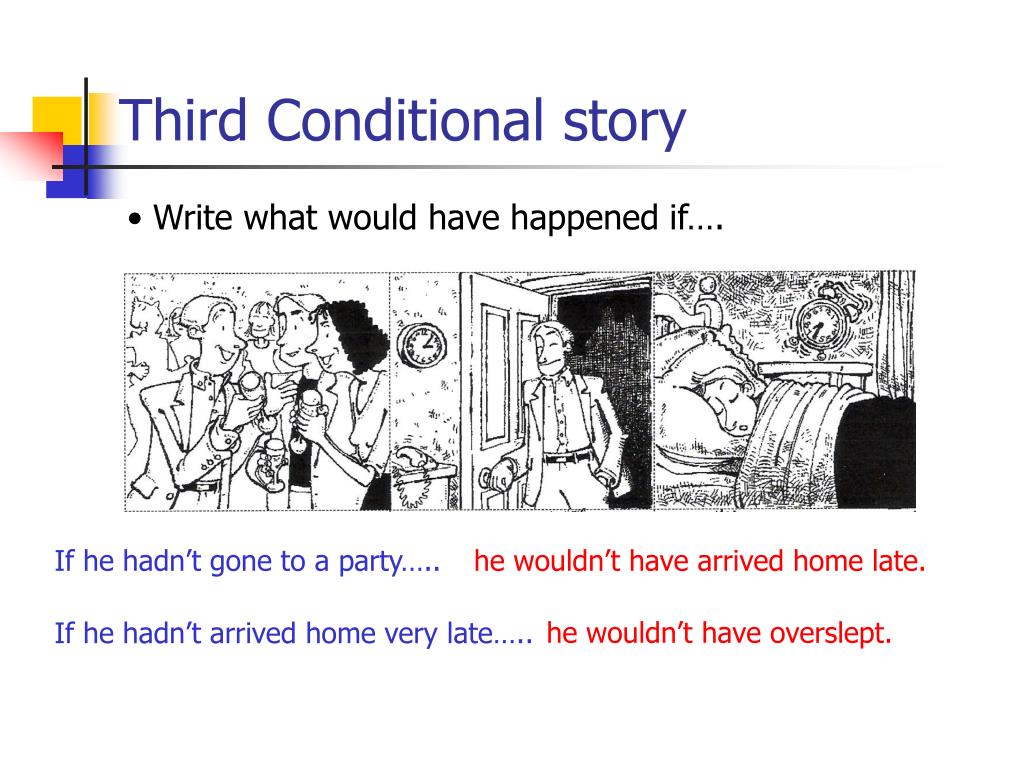 Third Conditional story

• Write what would have happened if….

If he hadn’t gone to a party….. he wouldn’t have arrived home late.

If he hadn’t arrived home very late….. he wouldn’t have overslept.